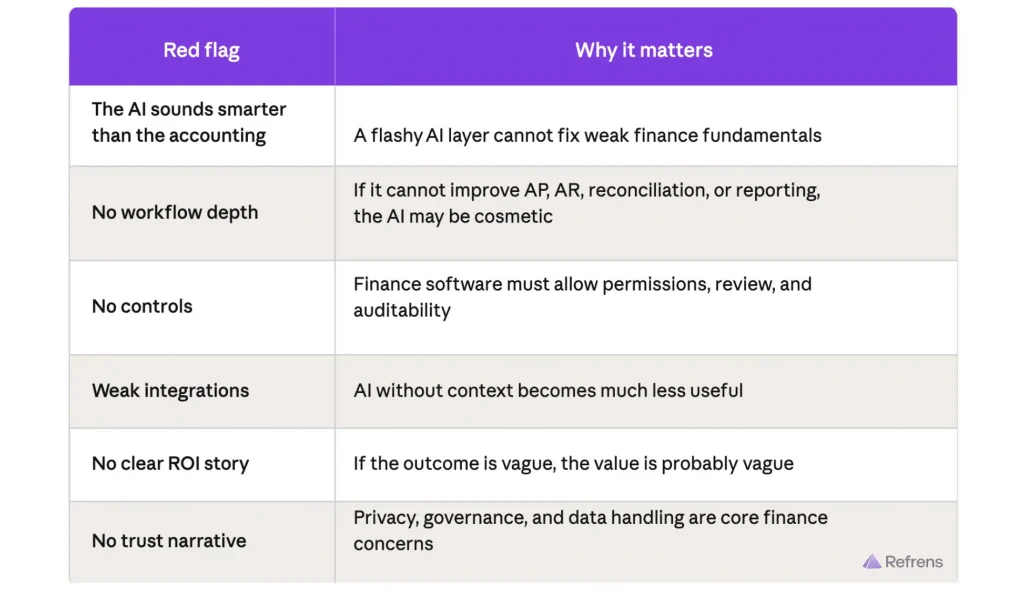 | Red flag | Why it matters |
|---|---|
| The AI sounds smarter than the accounting | A flashy AI layer cannot fix weak finance fundamentals |
| No workflow depth | If it cannot improve AP, AR, reconciliation, or reporting, the AI may be cosmetic |
| No controls | Finance software must allow permissions, review, and auditability |
| Weak integrations | AI without context becomes much less useful |
| No clear ROI story | If the outcome is vague, the value is probably vague |
| No trust narrative | Privacy, governance, and data handling are core finance concerns |

Refrens